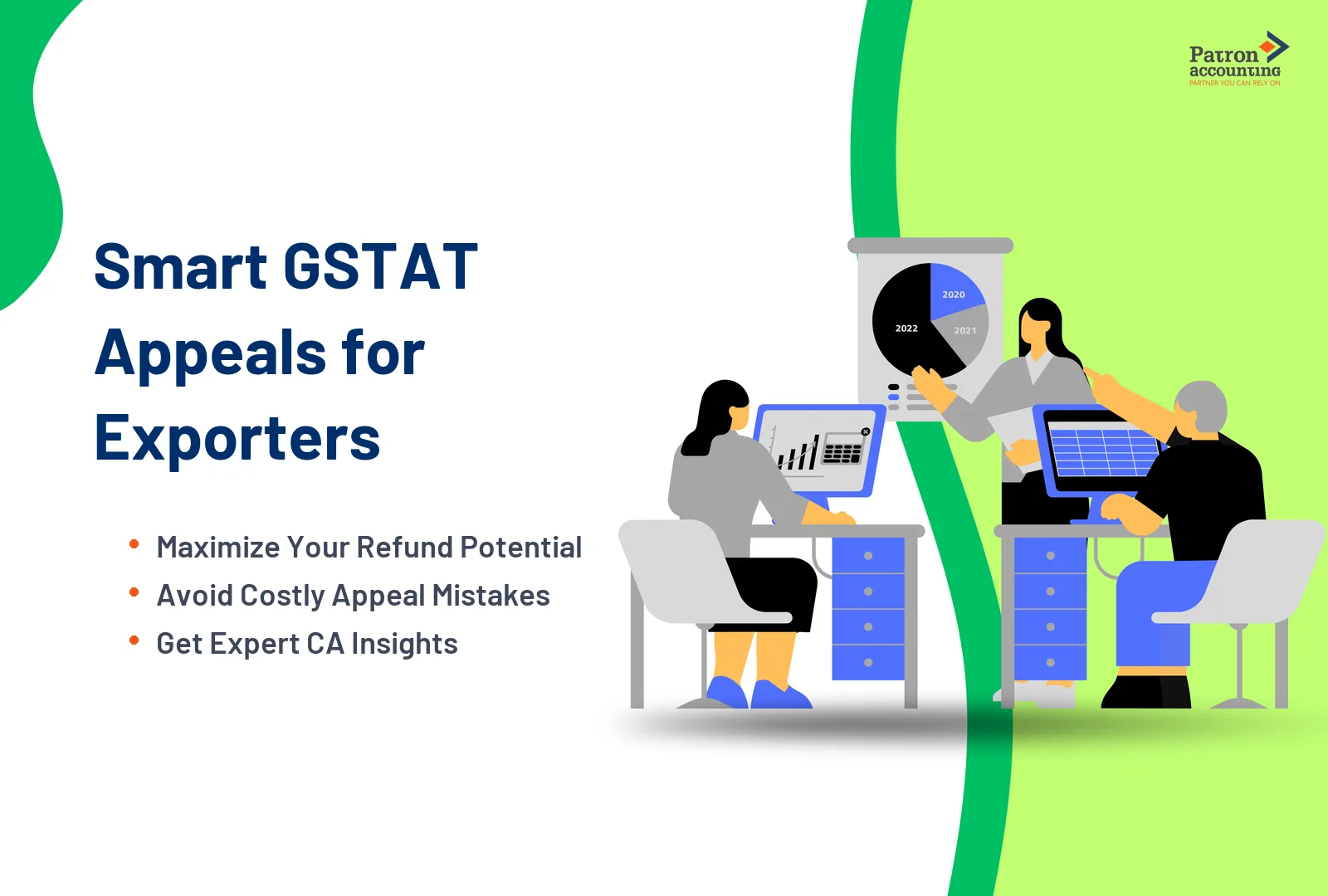 Patron accounting
PARTNER YOU CAN RELY ON

Smart GSTAT Appeals for Exporters

• Maximize Your Refund Potential
• Avoid Costly Appeal Mistakes
• Get Expert CA Insights

2020
2021
2022